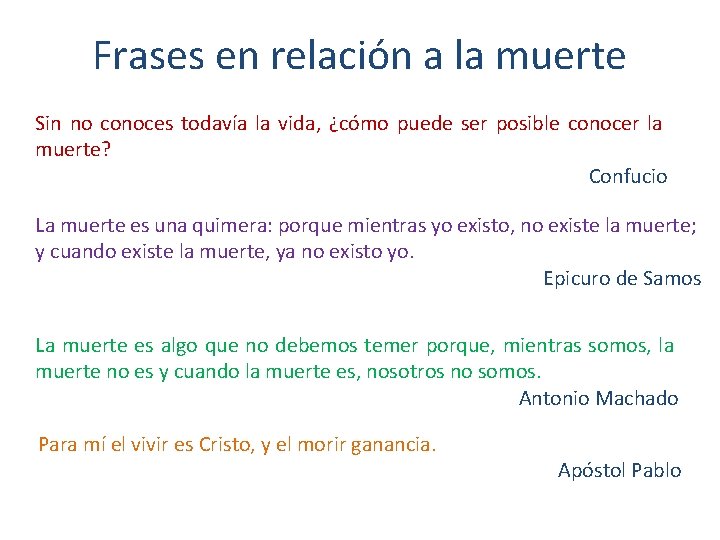 Frases en relación a la muerte

Sin no conoces todavía la vida, ¿cómo puede ser posible conocer la muerte?

Confucio

La muerte es una quimera: porque mientras yo existo, no existe la muerte; y cuando existe la muerte, ya no existo yo.

Epicuro de Samos

La muerte es algo que no debemos temer porque, mientras somos, la muerte no es y cuando la muerte es, nosotros no somos.

Antonio Machado

Para mí el vivir es Cristo, y el morir ganancia.

Apóstol Pablo